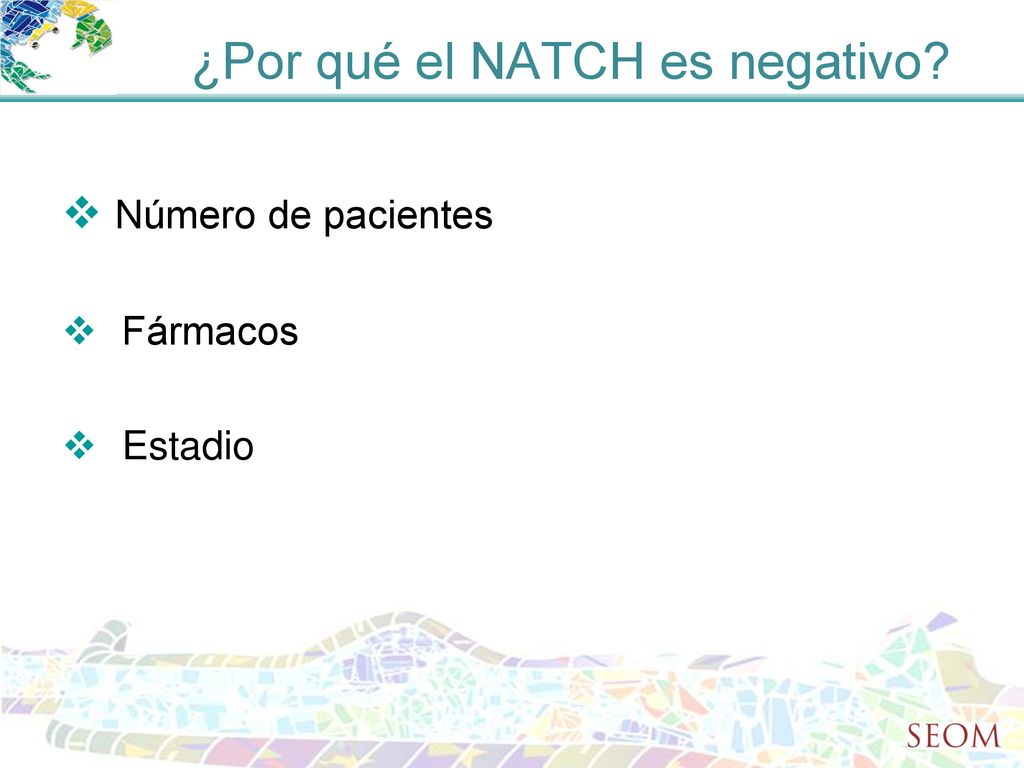 ¿Por qué el NATCH es negativo?

❖ Número de pacientes

❖ Fármacos

❖ Estadio

SEOM